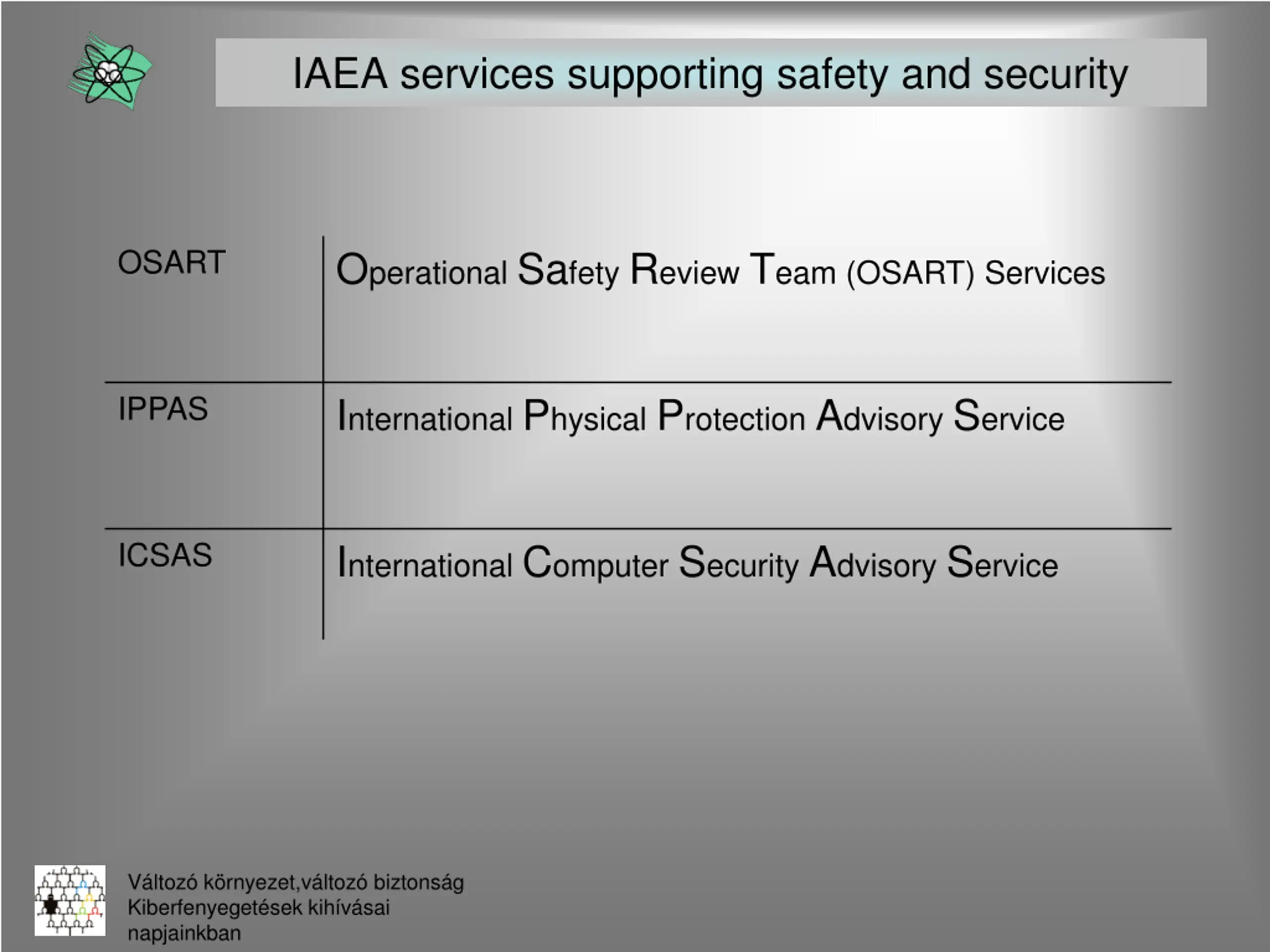 IAEA services supporting safety and security

| | |
|---|---|
| OSART | Operational Safety Review Team (OSART) Services |
| IPPAS | International Physical Protection Advisory Service |
| ICSAS | International Computer Security Advisory Service |

Változó környezet,változó biztonság
Kiberfenyegetések kihívásai napjainkban